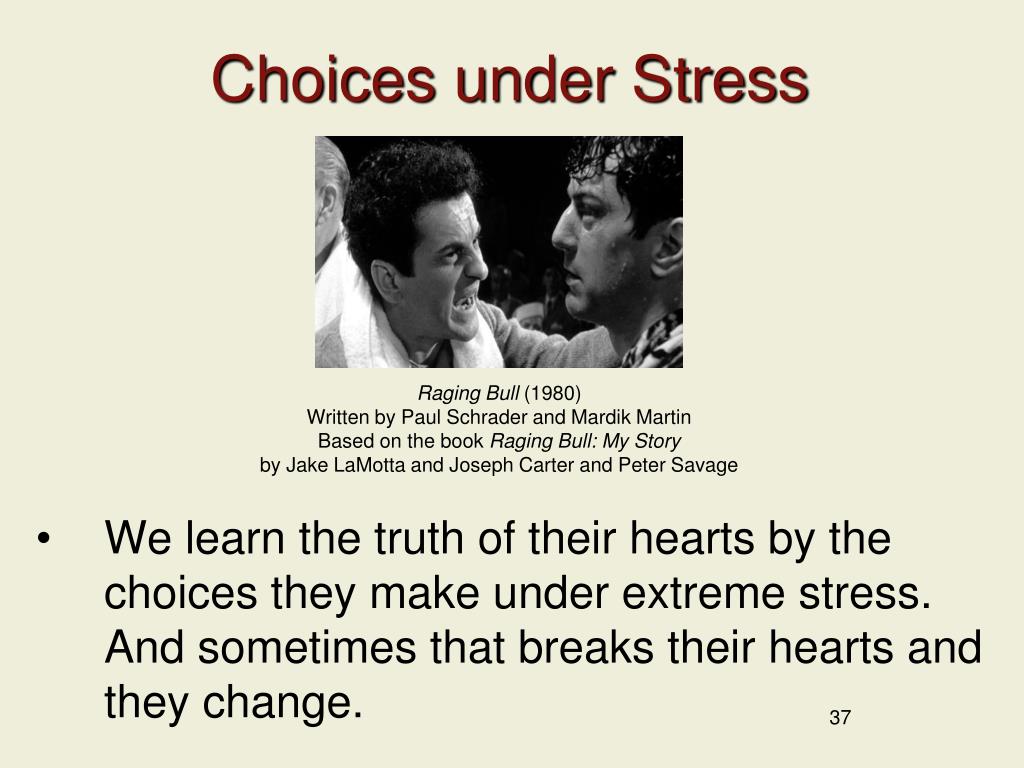 Choices under Stress

Raging Bull (1980)
Written by Paul Schrader and Mardik Martin
Based on the book Raging Bull: My Story
by Jake LaMotta and Joseph Carter and Peter Savage

• We learn the truth of their hearts by the choices they make under extreme stress. And sometimes that breaks their hearts and they change.

37